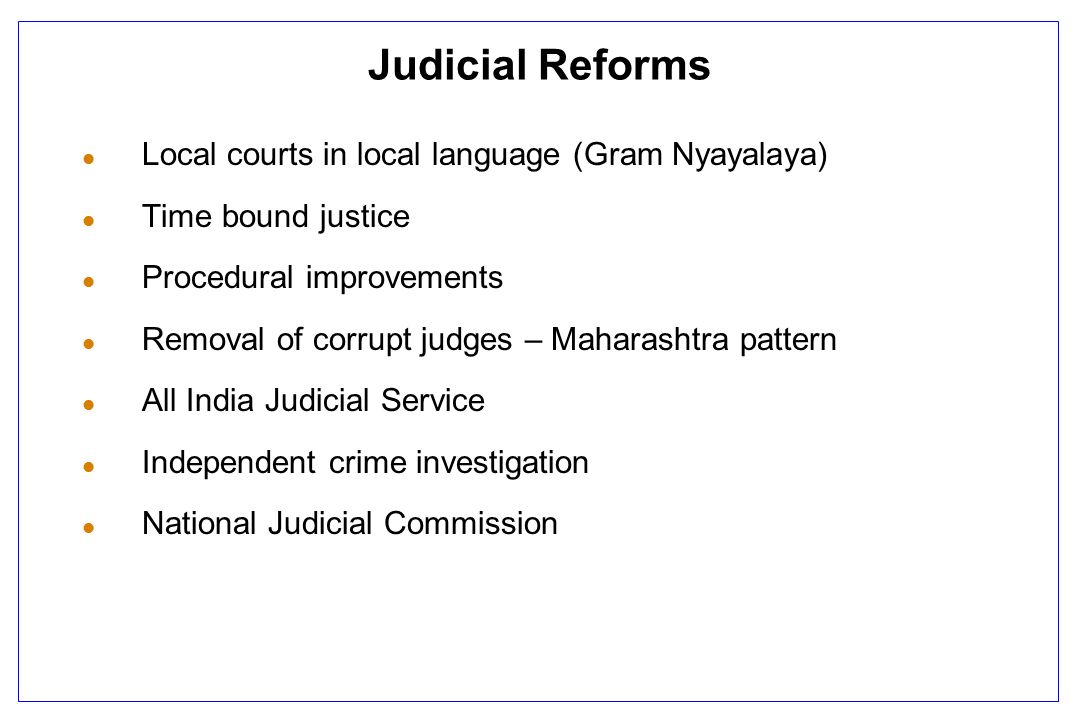 Judicial Reforms

- Local courts in local language (Gram Nyayalaya)
- Time bound justice
- Procedural improvements
- Removal of corrupt judges – Maharashtra pattern
- All India Judicial Service
- Independent crime investigation
- National Judicial Commission